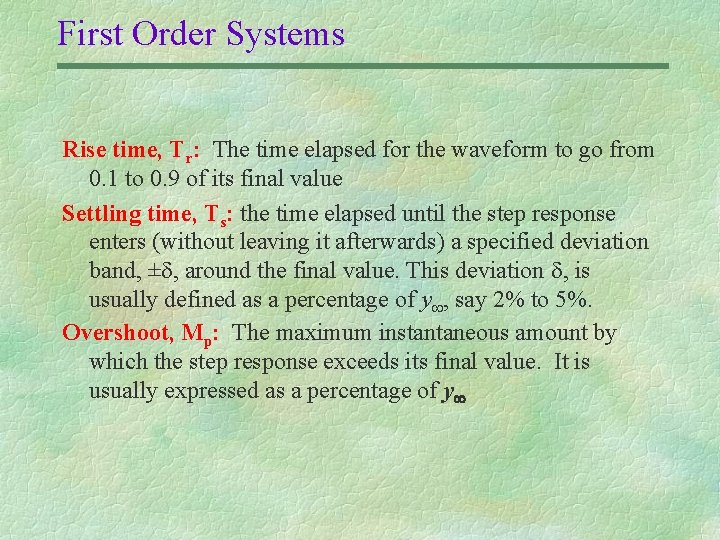 First Order Systems

Rise time, $T_r$: The time elapsed for the waveform to go from 0.1 to 0.9 of its final value

Settling time, $T_s$: the time elapsed until the step response enters (without leaving it afterwards) a specified deviation band, $\pm\delta$, around the final value. This deviation $\delta$, is usually defined as a percentage of $y_\infty$, say 2% to 5%.

Overshoot, $M_p$: The maximum instantaneous amount by which the step response exceeds its final value. It is usually expressed as a percentage of $y_\infty$